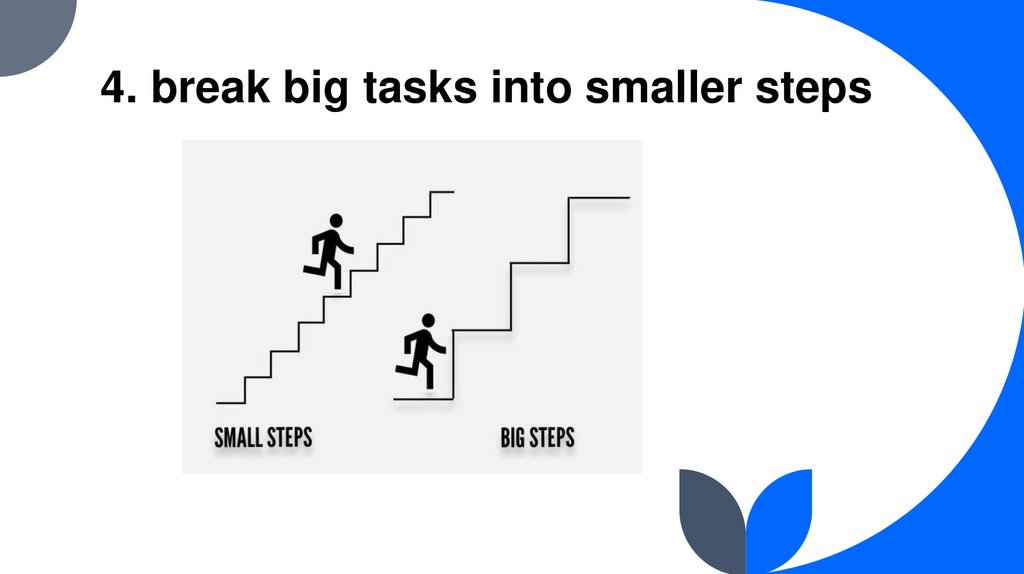 4. break big tasks into smaller steps

SMALL STEPS

BIG STEPS